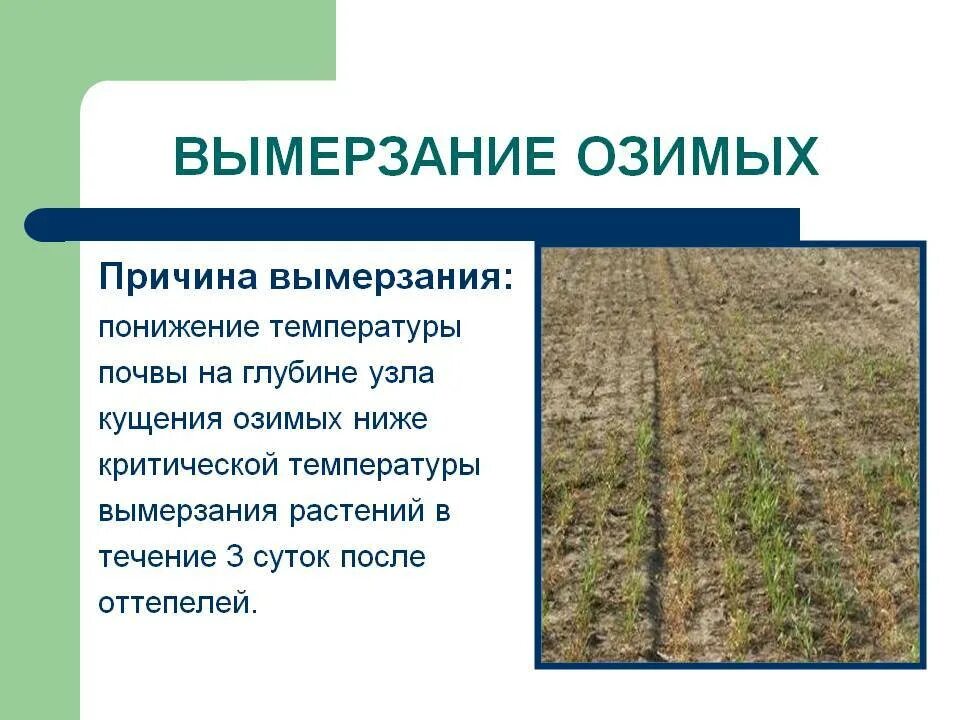 ВЫМЕРЗАНИЕ ОЗИМЫХ

Причина вымерзания: понижение температуры почвы на глубине узла кущения озимых ниже критической температуры вымерзания растений в течение 3 суток после оттепелей.